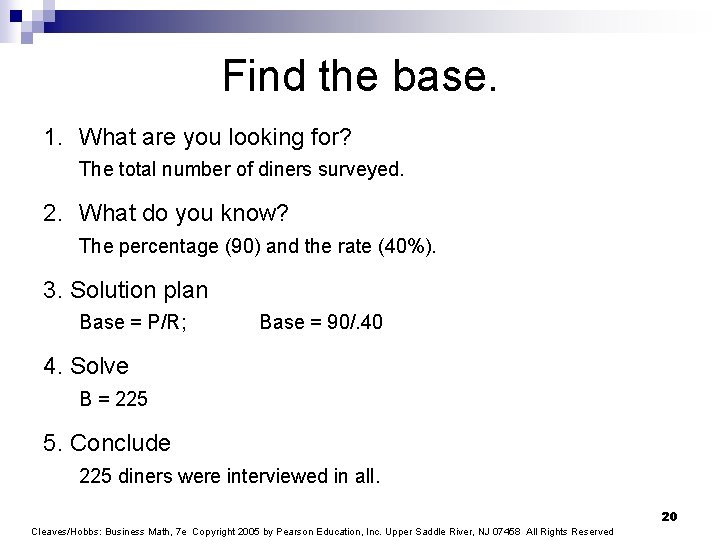 Find the base.

1. What are you looking for?
The total number of diners surveyed.

2. What do you know?
The percentage (90) and the rate (40%).

3. Solution plan
Base = P/R; Base = 90/.40

4. Solve
B = 225

5. Conclude
225 diners were interviewed in all.

20

Cleaves/Hobbs: Business Math, 7e Copyright 2005 by Pearson Education, Inc. Upper Saddle River, NJ 07458 All Rights Reserved